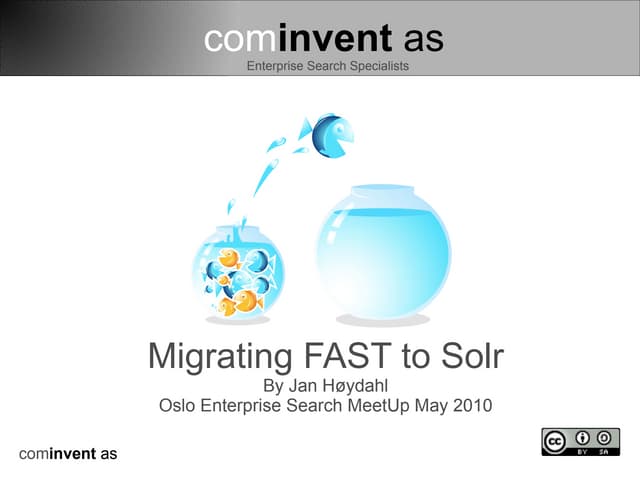 cominvent as
Enterprise Search Specialists

Migrating FAST to Solr
By Jan Høydahl
Oslo Enterprise Search MeetUp May 2010

cominvent as

cc BY SA